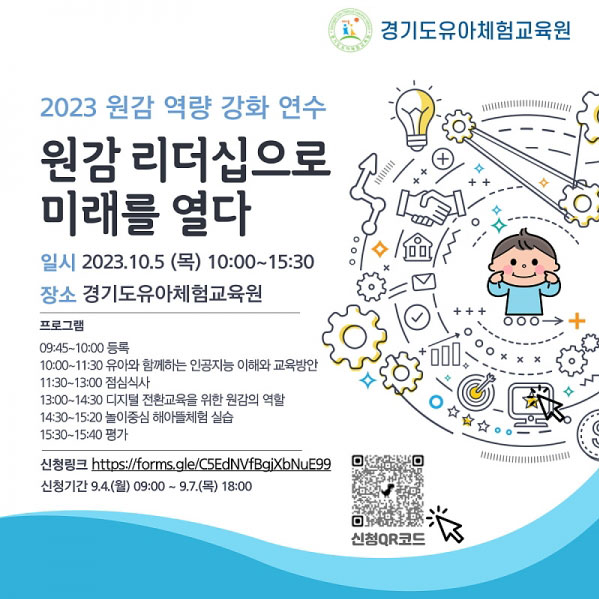 경기도유아체험교육원

2023 원감 역량 강화 연수

원감 리더십으로 미래를 열다

일시 2023.10.5 (목) 10:00~15:30

장소 경기도유아체험교육원

프로그램

09:45~10:00 등록
10:00~11:30 유아와 함께하는 인공지능 이해와 교육방안
11:30~13:00 점심식사
13:00~14:30 디지털 전환교육을 위한 원감의 역할
14:30~15:20 놀이중심 해아뜰체험 실습
15:30~15:40 평가

신청링크 https://forms.gle/C5EdNVfBgjXbNuE99

신청기간 9.4.(월) 09:00 ~ 9.7.(목) 18:00

신청QR코드